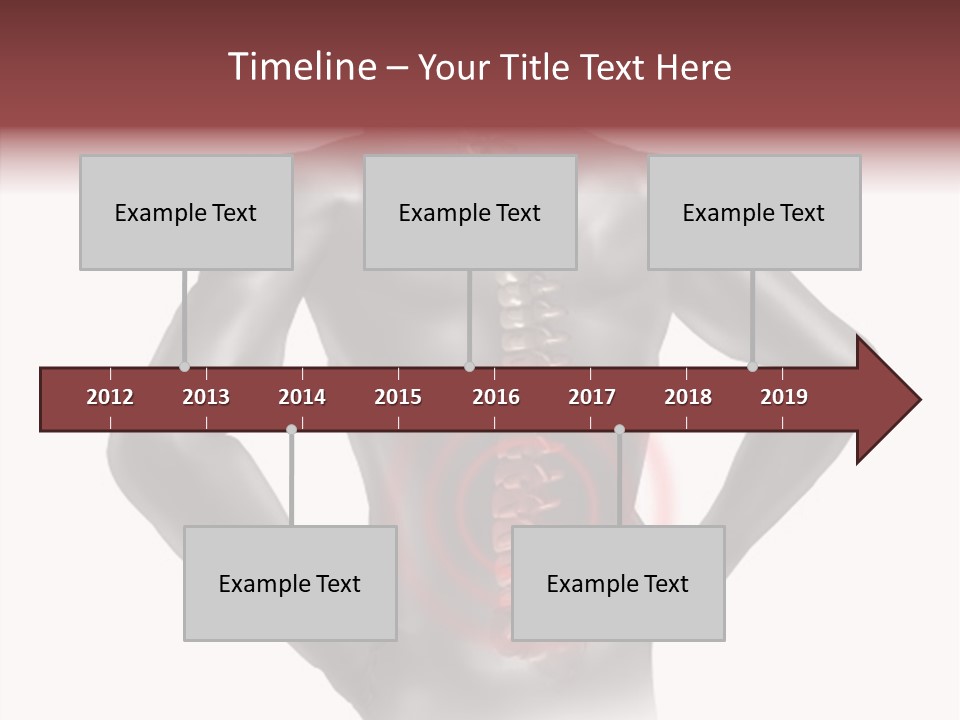 Timeline – Your Title Text Here

Example Text

Example Text

Example Text

2012 2013 2014 2015 2016 2017 2018 2019

Example Text

Example Text